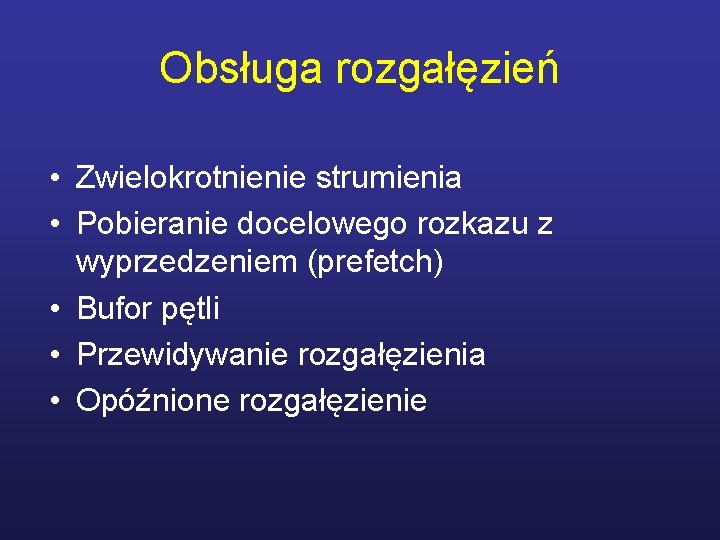 Obsługa rozgałęzień

• Zwielokrotnienie strumienia
• Pobieranie docelowego rozkazu z wyprzedzeniem (prefetch)
• Bufor pętli
• Przewidywanie rozgałęzienia
• Opóźnione rozgałęzienie